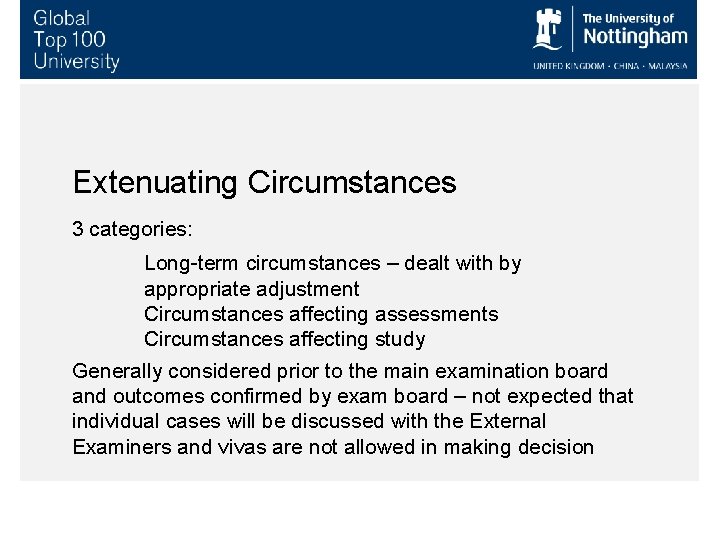 Global
Top 100
University

The University of
Nottingham
UNITED KINGDOM · CHINA · MALAYSIA

Extenuating Circumstances

3 categories:

Long-term circumstances – dealt with by appropriate adjustment
Circumstances affecting assessments
Circumstances affecting study

Generally considered prior to the main examination board and outcomes confirmed by exam board – not expected that individual cases will be discussed with the External Examiners and vivas are not allowed in making decision